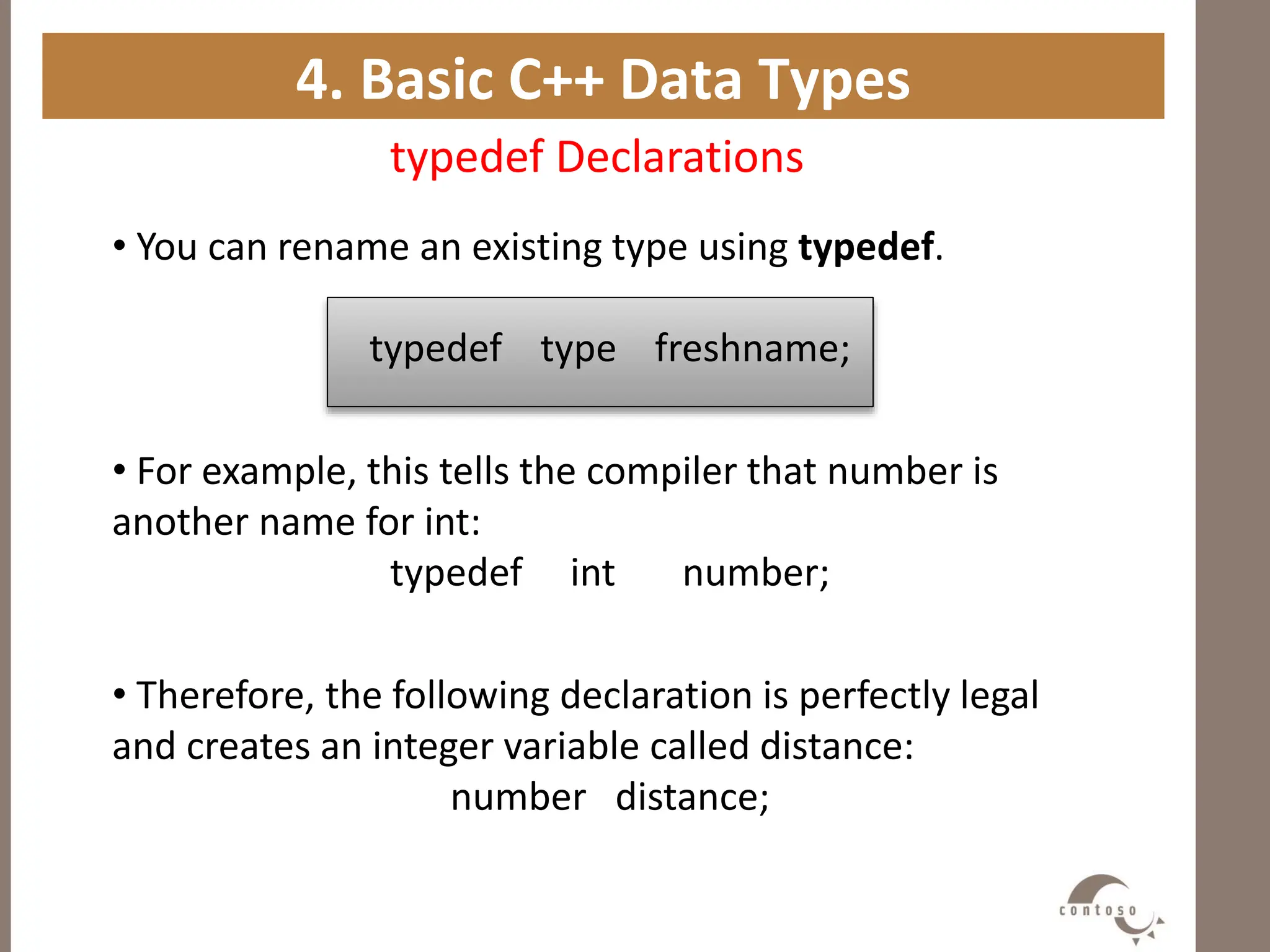 4. Basic C++ Data Types

typedef Declarations

• You can rename an existing type using typedef.

typedef type freshname;

• For example, this tells the compiler that number is another name for int:

typedef int number;

• Therefore, the following declaration is perfectly legal and creates an integer variable called distance:

number distance;

contoso